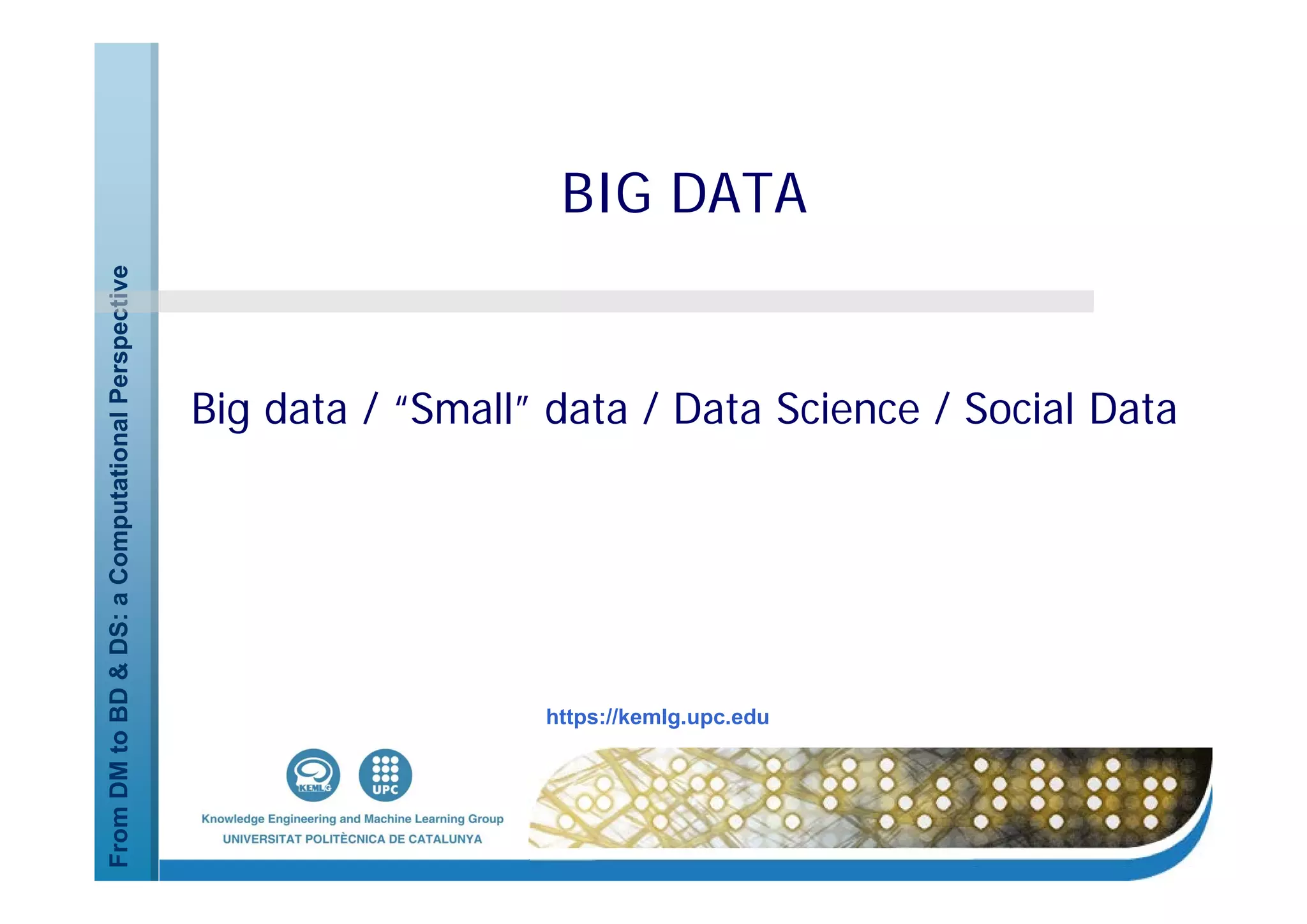 From DM to BD & DS: a Computational Perspective

BIG DATA

Big data / “Small” data / Data Science / Social Data

https://kemlg.upc.edu

KEMLG

UPC

Knowledge Engineering and Machine Learning Group
UNIVERSITAT POLITÈCNICA DE CATALUNYA